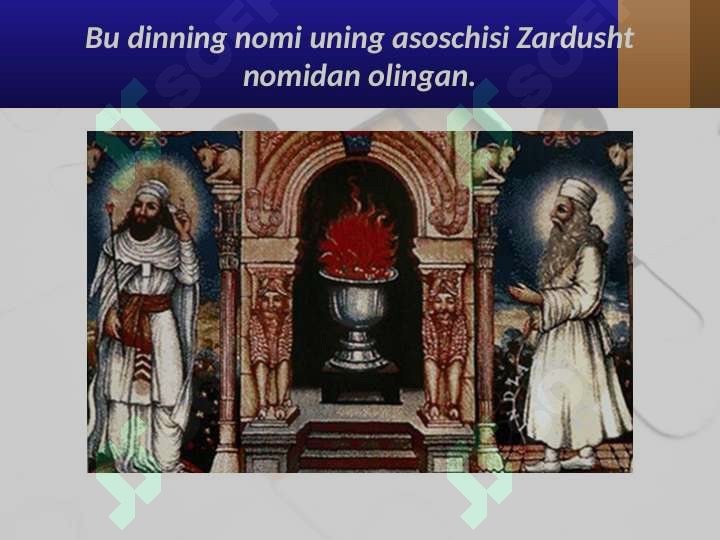 Bu dinning nomi uning asoschisi Zardusht nomidan olingan.